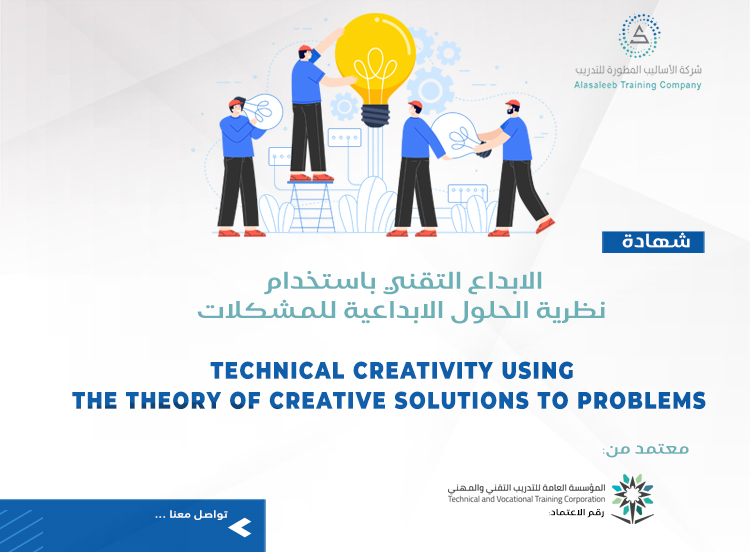 شركة الأساليب المطورة للتدريب
Alasaleeb Training Company

شهادة

الابداع التقني باستخدام
نظرية الحلول الابداعية للمشكلات

TECHNICAL CREATIVITY USING
THE THEORY OF CREATIVE SOLUTIONS TO PROBLEMS

معتمد من:

المؤسسة العامة للتدريب التقني والمهني
Technical and Vocational Training Corporation
رقم الاعتماد:

تواصل معنا ...